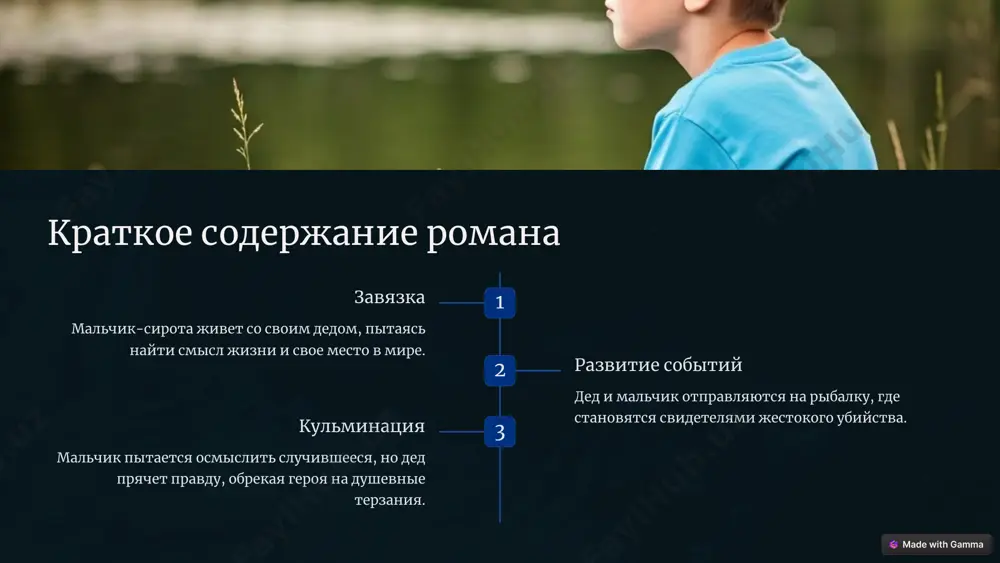 Краткое содержание романа

Завязка

1

Мальчик-сирота живет со своим дедом, пытаясь найти смысл жизни и свое место в мире.

2

Развитие событий

Дед и мальчик отправляются на рыбалку, где становятся свидетелями жестокого убийства.

Кульминация

3

Мальчик пытается осмыслить случившееся, но дед прячет правду, обрекая героя на душевные терзания.

Made with Gamma